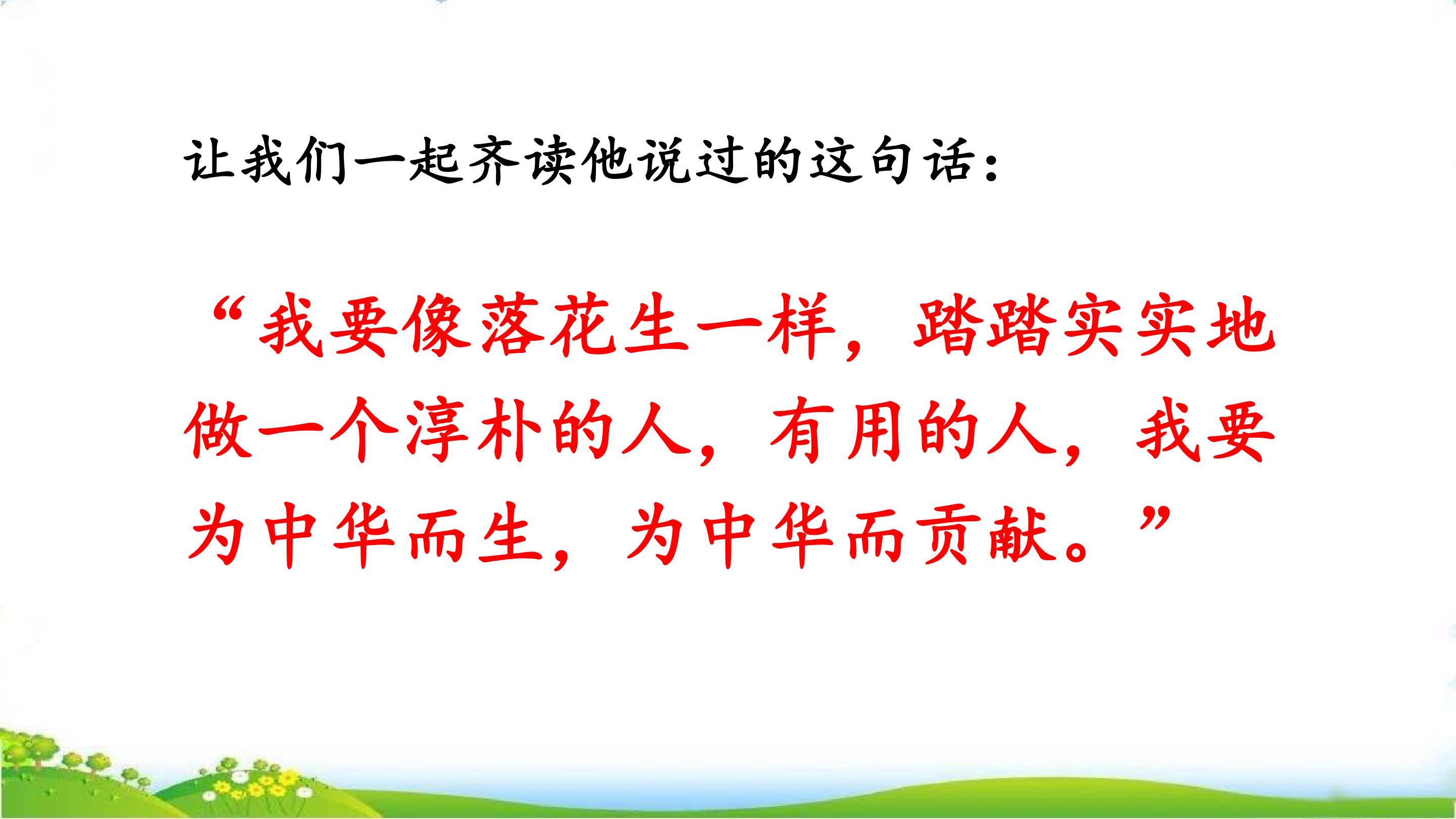 让我们一起齐读他说过的这句话：

“我要像落花生一样，踏踏实实地做一个淳朴的人，有用的人，我要为中华而生，为中华而贡献。”